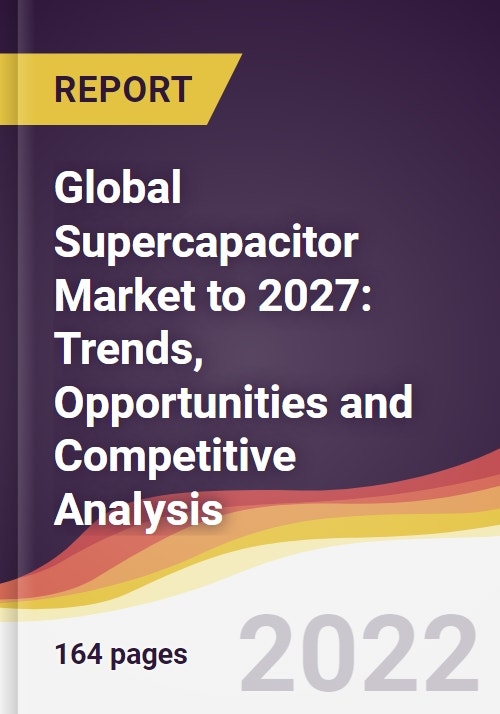 REPORT

Global Supercapacitor Market to 2027: Trends, Opportunities and Competitive Analysis

164 pages

2022